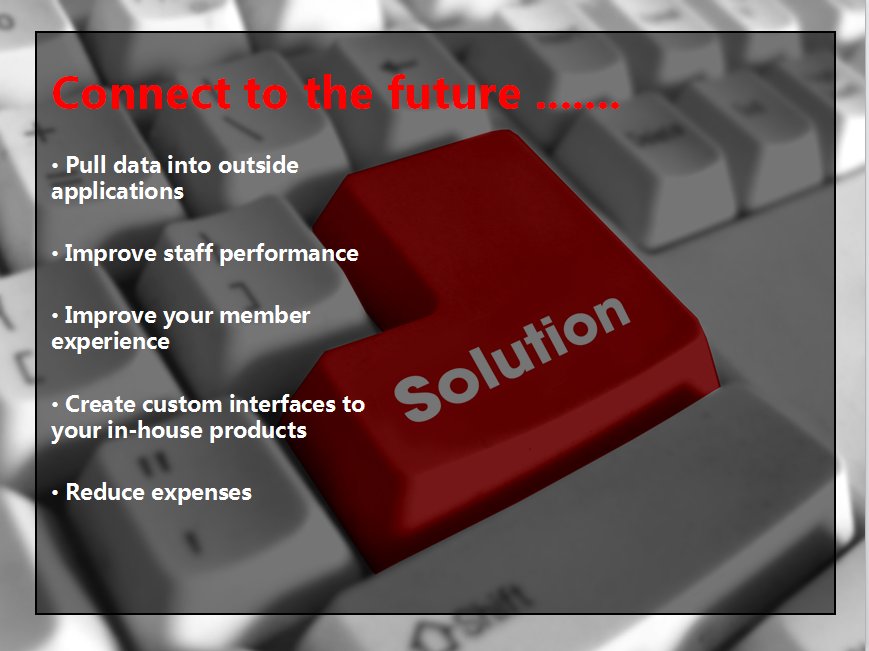 Connect to the future ……

• Pull data into outside applications

• Improve staff performance

• Improve your member experience

• Create custom interfaces to your in-house products

• Reduce expenses

Solution

Shift